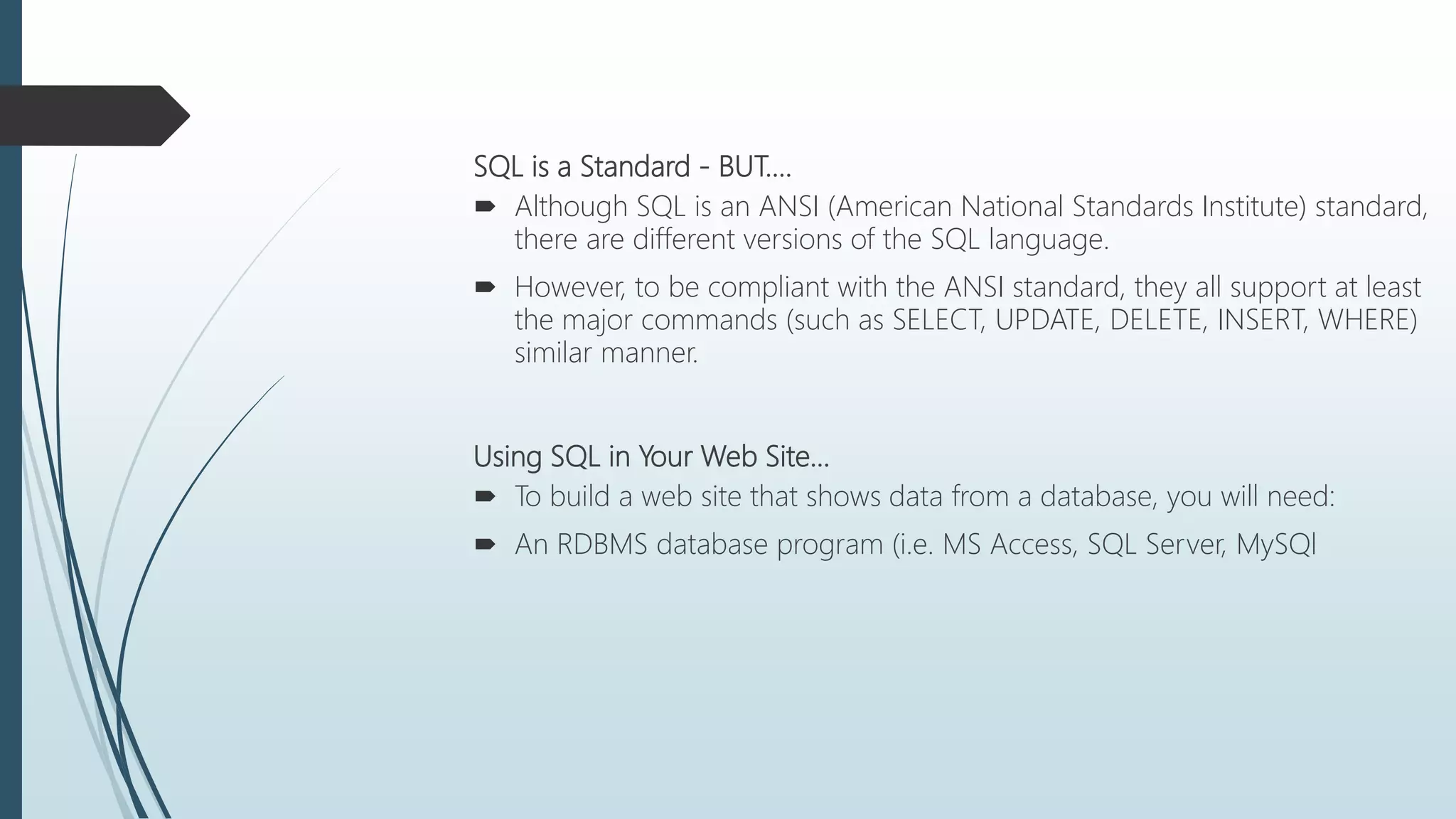 SQL is a Standard - BUT....

➨ Although SQL is an ANSI (American National Standards Institute) standard, there are different versions of the SQL language.

➨ However, to be compliant with the ANSI standard, they all support at least the major commands (such as SELECT, UPDATE, DELETE, INSERT, WHERE) similar manner.

Using SQL in Your Web Site...

➨ To build a web site that shows data from a database, you will need:

➨ An RDBMS database program (i.e. MS Access, SQL Server, MySQl